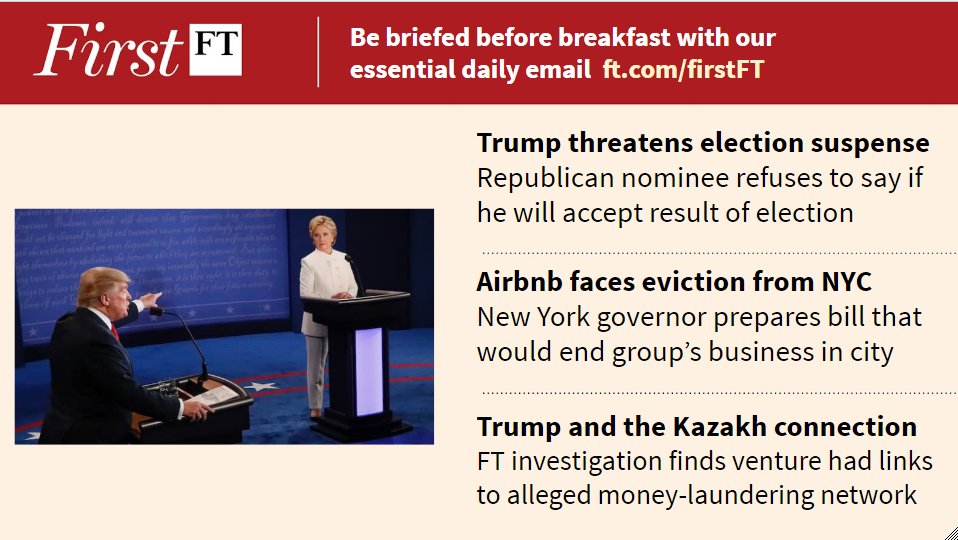 First FT

Be briefed before breakfast with our essential daily email ft.com/firstFT

Trump threatens election suspense
Republican nominee refuses to say if he will accept result of election

Airbnb faces eviction from NYC
New York governor prepares bill that would end group's business in city

Trump and the Kazakh connection
FT investigation finds venture had links to alleged money-laundering network